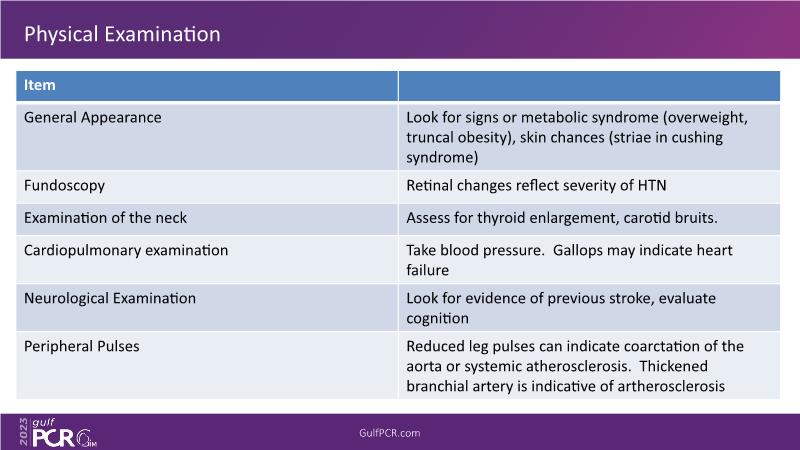 Physical Examination

| Item | |
|---|---|
| General Appearance | Look for signs or metabolic syndrome (overweight, truncal obesity), skin chances (striae in cushing syndrome) |
| Fundoscopy | Retinal changes reflect severity of HTN |
| Examination of the neck | Assess for thyroid enlargement, carotid bruits. |
| Cardiopulmonary examination | Take blood pressure. Gallops may indicate heart failure |
| Neurological Examination | Look for evidence of previous stroke, evaluate cognition |
| Peripheral Pulses | Reduced leg pulses can indicate coarctation of the aorta or systemic atherosclerosis. Thickened branchial artery is indicative of artherosclerosis |

2023 gulf PCR GIM

GulfPCR.com